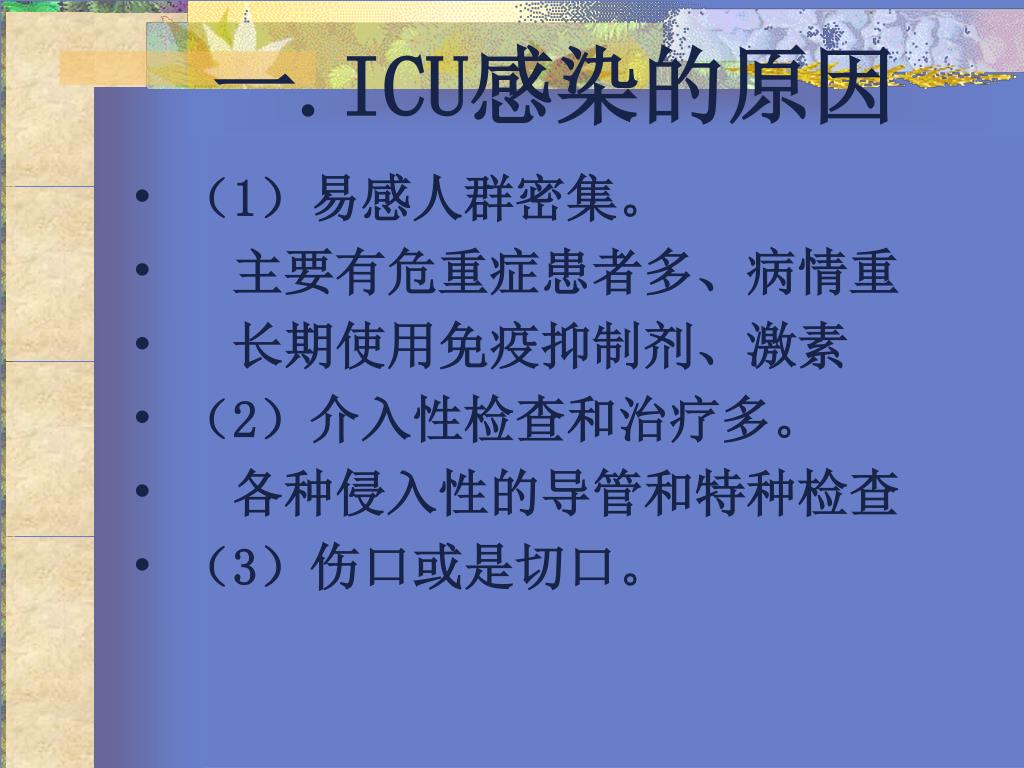 一．ICU感染的原因

• （1）易感人群密集。
• 主要有危重症患者多、病情重
• 长期使用免疫抑制剂、激素
• （2）介入性检查和治疗多。
• 各种侵入性的导管和特种检查
• （3）伤口或是切口。